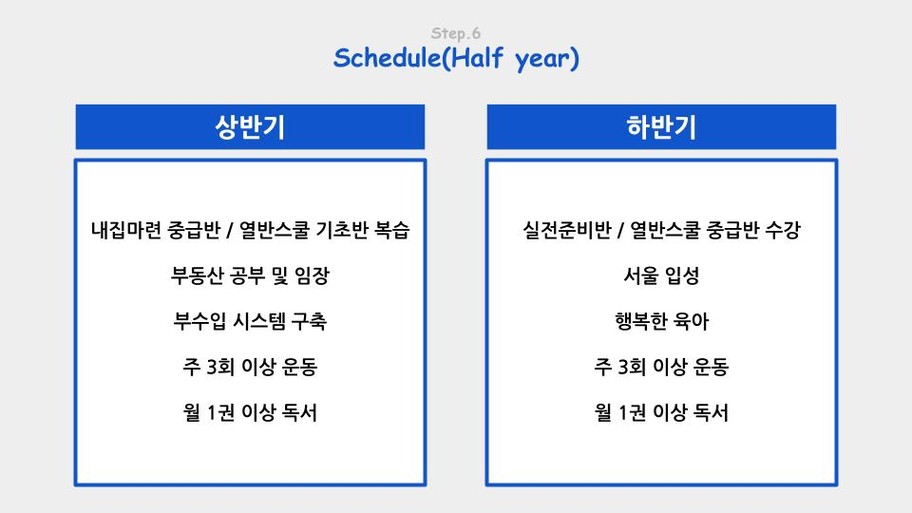 Step.6
Schedule(Half year)

상반기

내집마련 중급반 / 열반스쿨 기초반 복습

부동산 공부 및 임장

부수입 시스템 구축

주 3회 이상 운동

월 1권 이상 독서

하반기

실전준비반 / 열반스쿨 중급반 수강

서울 입성

행복한 육아

주 3회 이상 운동

월 1권 이상 독서